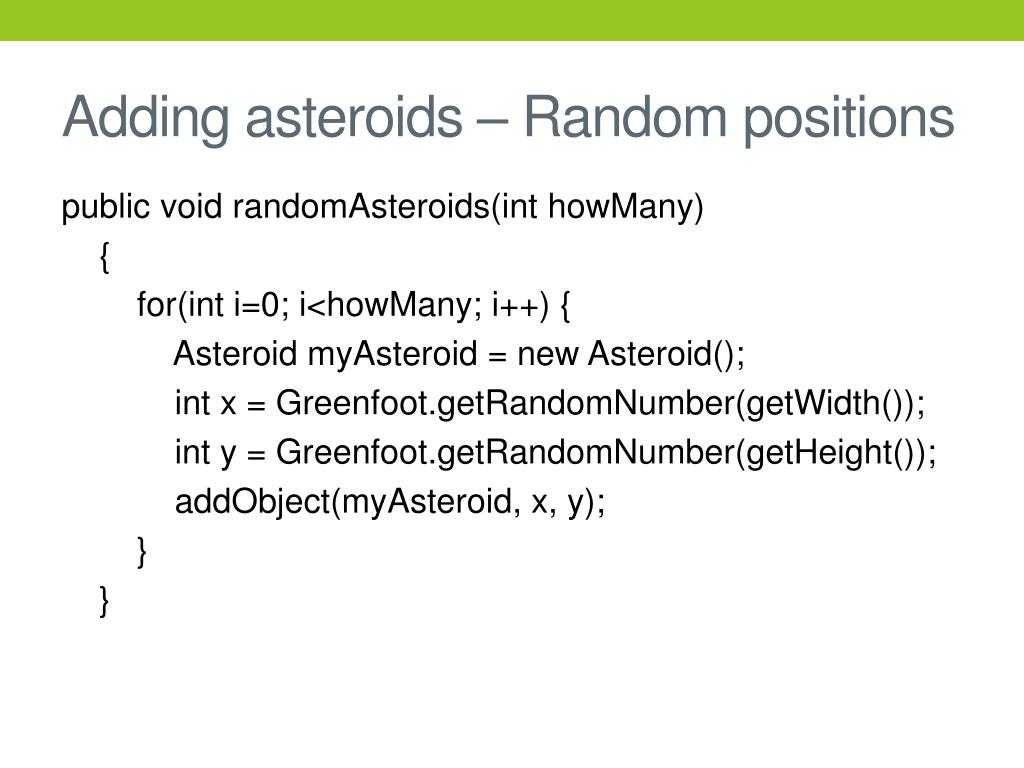 Adding asteroids – Random positions

public void randomAsteroids(int howMany)
{
for(int i=0; i<howMany; i++) {
Asteroid myAsteroid = new Asteroid();
int x = Greenfoot.getRandomNumber(getWidth());
int y = Greenfoot.getRandomNumber(getHeight());
addObject(myAsteroid, x, y);
}
}